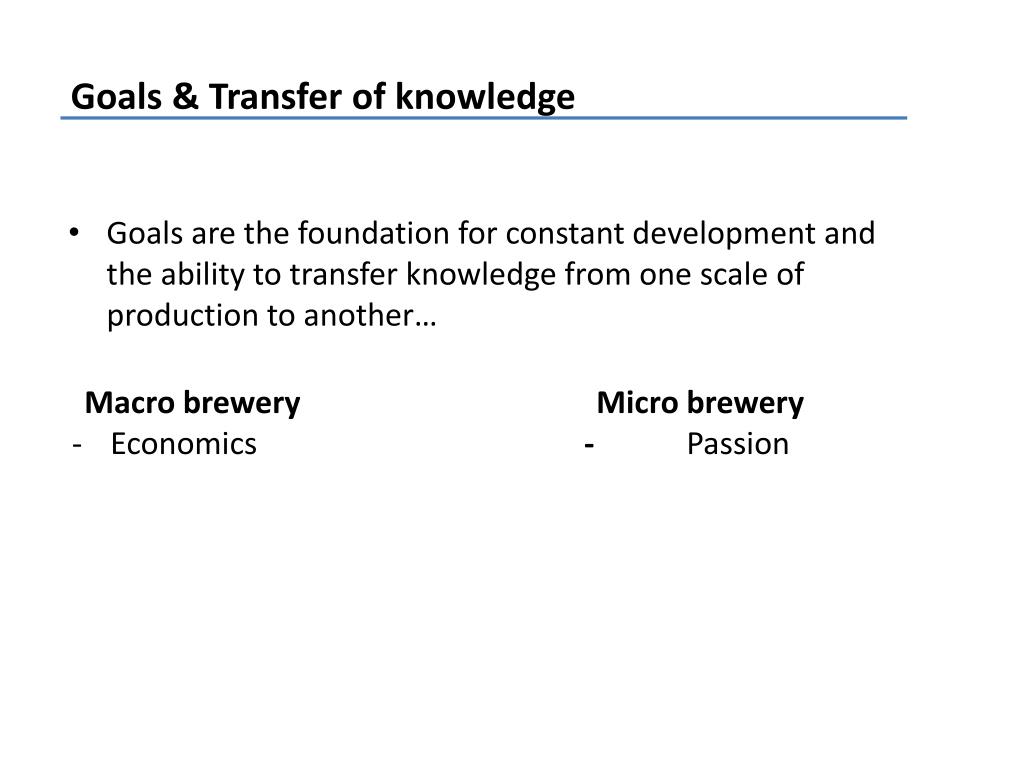 Goals & Transfer of knowledge

• Goals are the foundation for constant development and the ability to transfer knowledge from one scale of production to another…

Macro brewery
- Economics

Micro brewery
- Passion